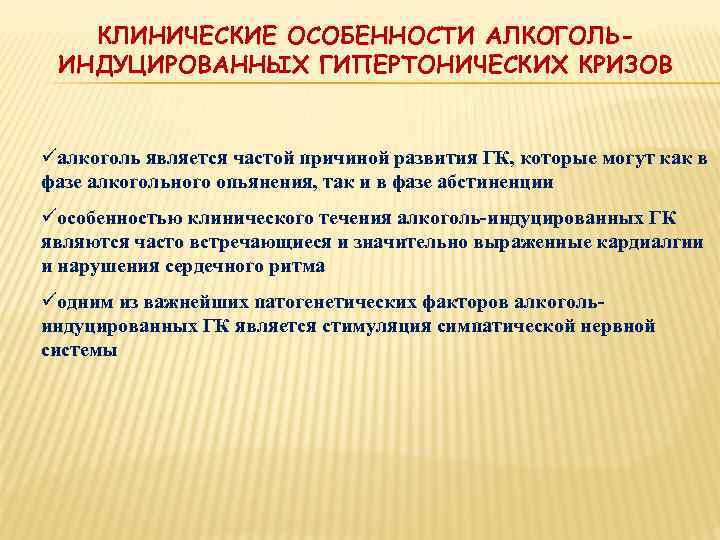 КЛИНИЧЕСКИЕ ОСОБЕННОСТИ АЛКОГОЛЬ-ИНДУЦИРОВАННЫХ ГИПЕРТОНИЧЕСКИХ КРИЗОВ

✓алкоголь является частой причиной развития ГК, которые могут как в фазе алкогольного опьянения, так и в фазе абстиненции

✓особенностью клинического течения алкоголь-индуцированных ГК являются часто встречающиеся и значительно выраженные кардиалгии и нарушения сердечного ритма

✓одним из важнейших патогенетических факторов алкоголь-индуцированных ГК является стимуляция симпатической нервной системы